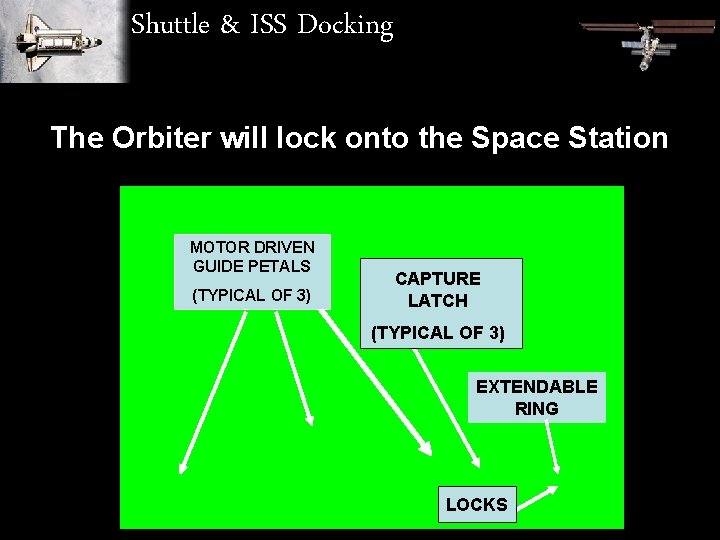 Shuttle & ISS Docking

The Orbiter will lock onto the Space Station

MOTOR DRIVEN GUIDE PETALS

(TYPICAL OF 3)

CAPTURE LATCH

(TYPICAL OF 3)

EXTENDABLE RING

LOCKS